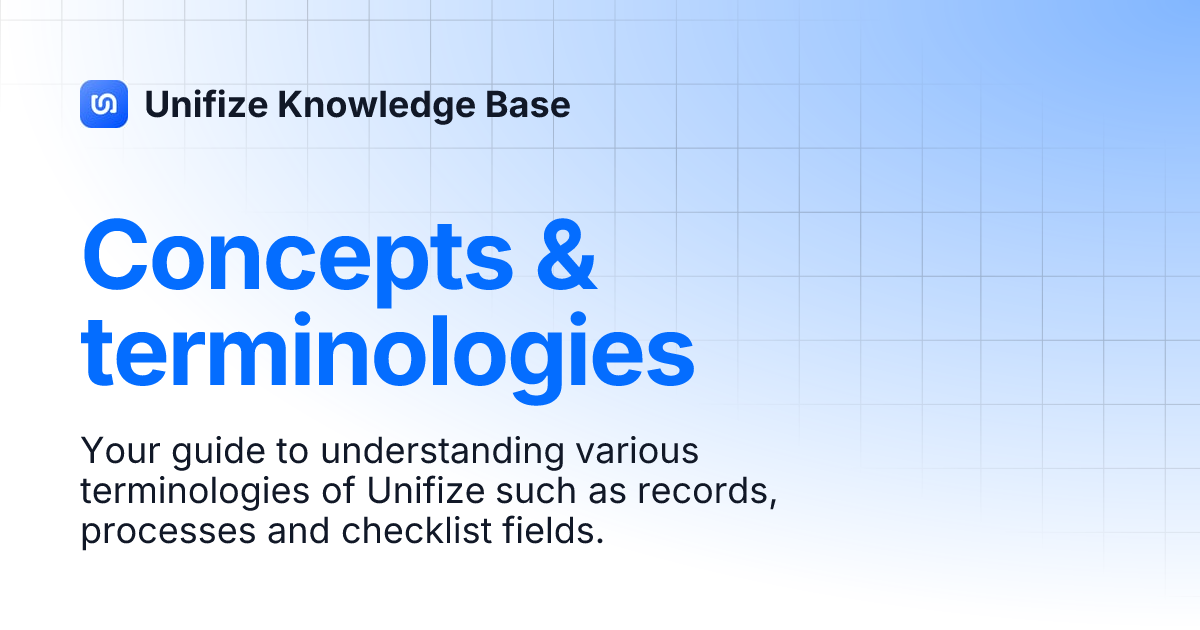 Unifize Knowledge Base

Concepts & terminologies

Your guide to understanding various terminologies of Unifize such as records, processes and checklist fields.